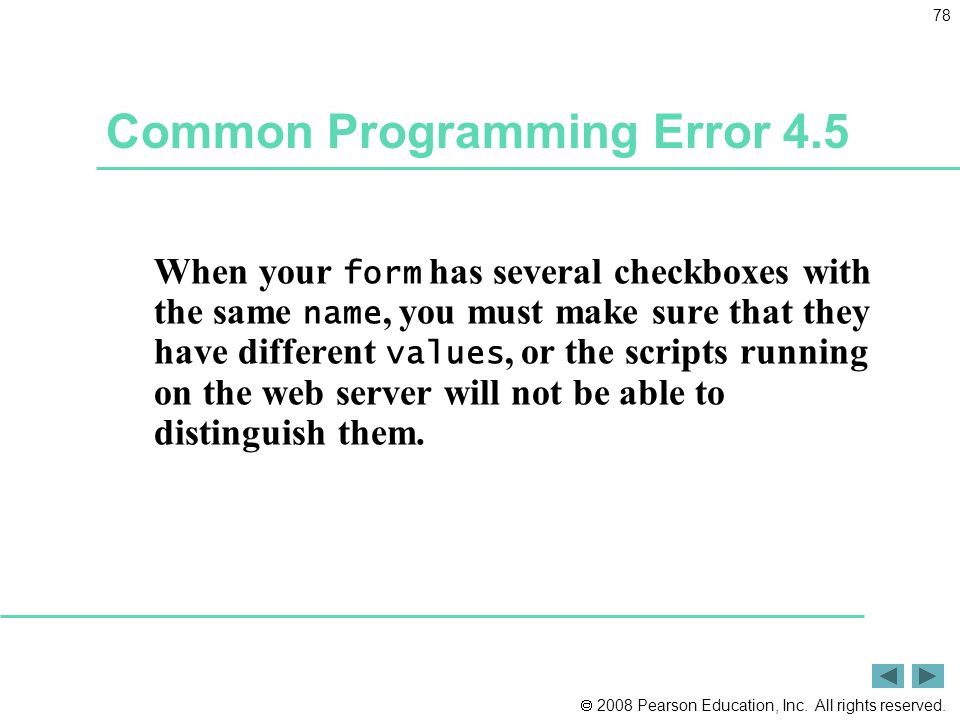 78

Common Programming Error 4.5

When your form has several checkboxes with the same name, you must make sure that they have different values, or the scripts running on the web server will not be able to distinguish them.

© 2008 Pearson Education, Inc. All rights reserved.